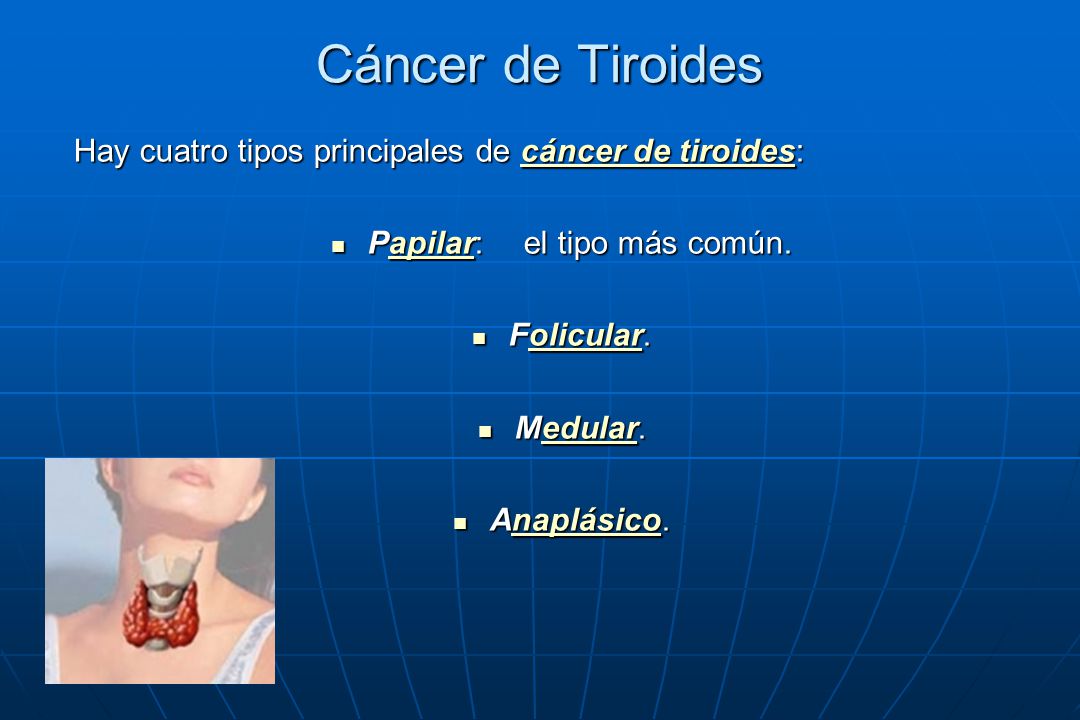 Cáncer de Tiroides

Hay cuatro tipos principales de cáncer de tiroides:

- Papilar: el tipo más común.
- Folicular.
- Medular.
- Anaplásico.